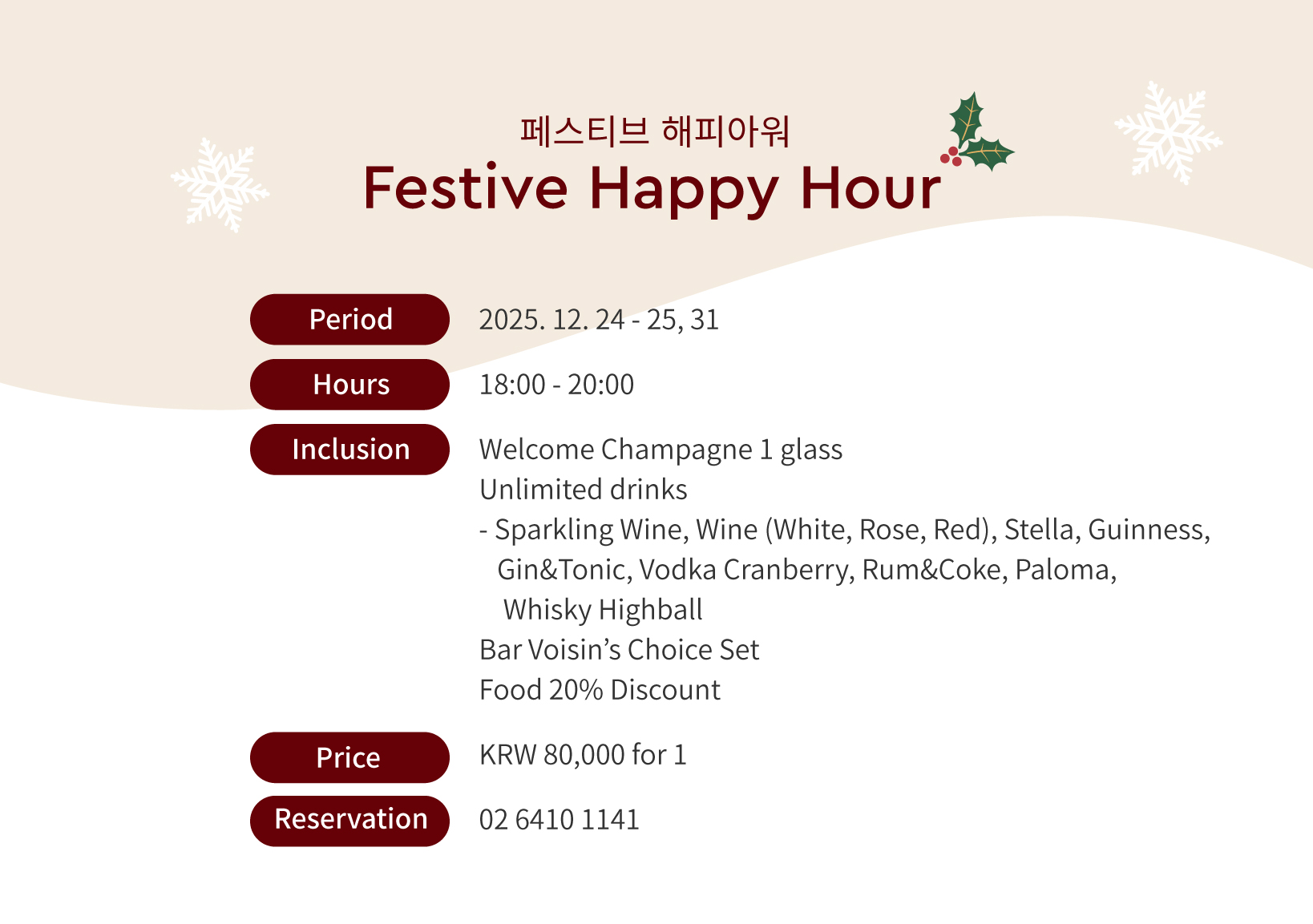 페스티브 해피아워
Festive Happy Hour

Period
2025. 12. 24 - 25, 31

Hours
18:00 - 20:00

Inclusion
Welcome Champagne 1 glass
Unlimited drinks
- Sparkling Wine, Wine (White, Rose, Red), Stella, Guinness, Gin&Tonic, Vodka Cranberry, Rum&Coke, Paloma, Whisky Highball
Bar Voisin's Choice Set
Food 20% Discount

Price
KRW 80,000 for 1

Reservation
02 6410 1141